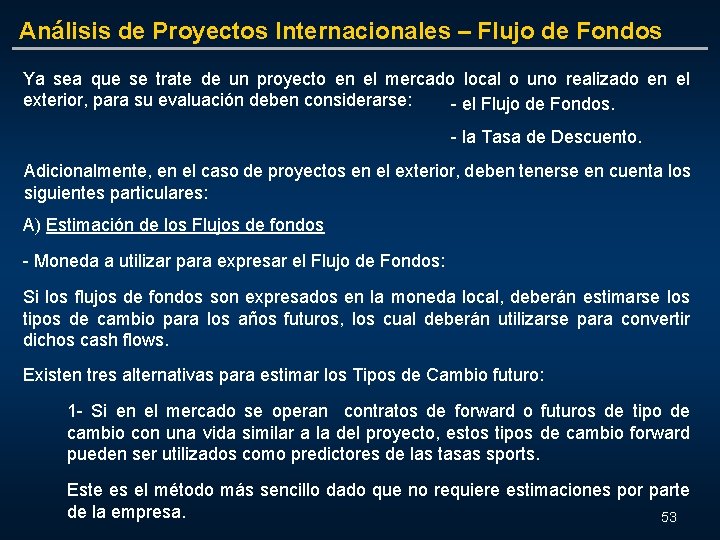 Análisis de Proyectos Internacionales – Flujo de Fondos

Ya sea que se trate de un proyecto en el mercado local o uno realizado en el exterior, para su evaluación deben considerarse:

- el Flujo de Fondos.

- la Tasa de Descuento.

Adicionalmente, en el caso de proyectos en el exterior, deben tenerse en cuenta los siguientes particulares:

A) Estimación de los Flujos de fondos

- Moneda a utilizar para expresar el Flujo de Fondos:

Si los flujos de fondos son expresados en la moneda local, deberán estimarse los tipos de cambio para los años futuros, los cual deberán utilizarse para convertir dichos cash flows.

Existen tres alternativas para estimar los Tipos de Cambio futuro:

1- Si en el mercado se operan contratos de forward o futuros de tipo de cambio con una vida similar a la del proyecto, estos tipos de cambio forward pueden ser utilizados como predictores de las tasas sports.

Este es el método más sencillo dado que no requiere estimaciones por parte de la empresa.

53